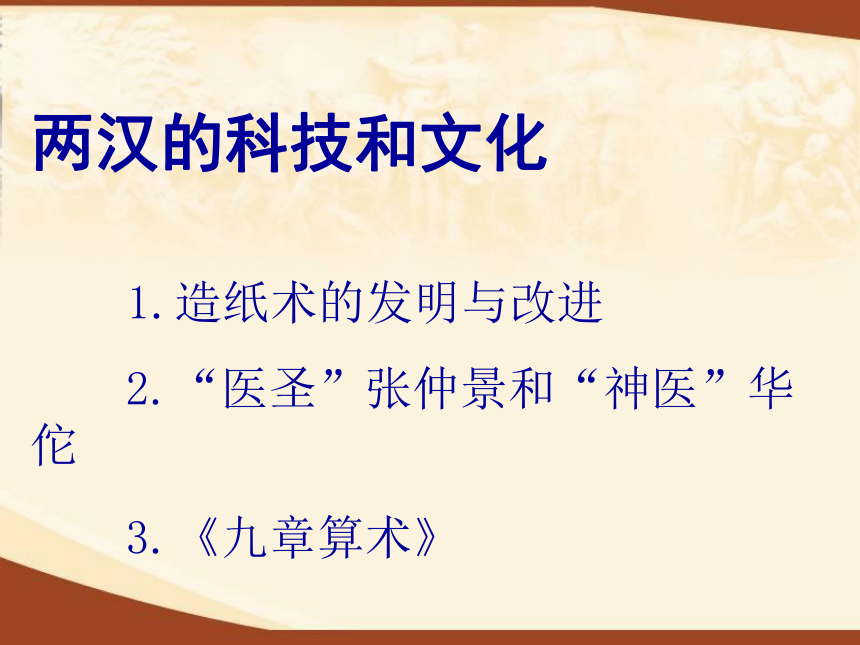 两汉的科技和文化

1. 造纸术的发明与改进

2. “医圣”张仲景和“神医”华佗

3. 《九章算术》